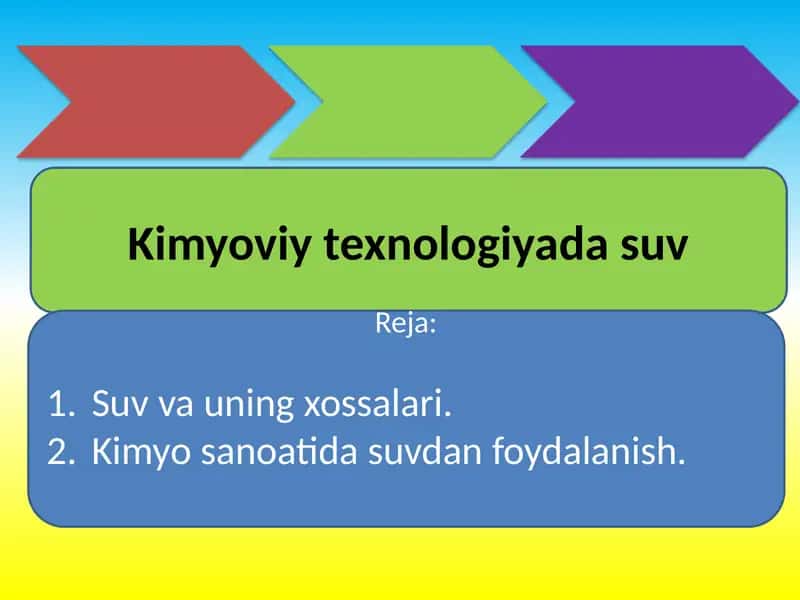 Kimyoviy texnologiyada suv

Reja:

1. Suv va uning xossalari.
2. Kimyo sanoatida suvdan foydalanish.